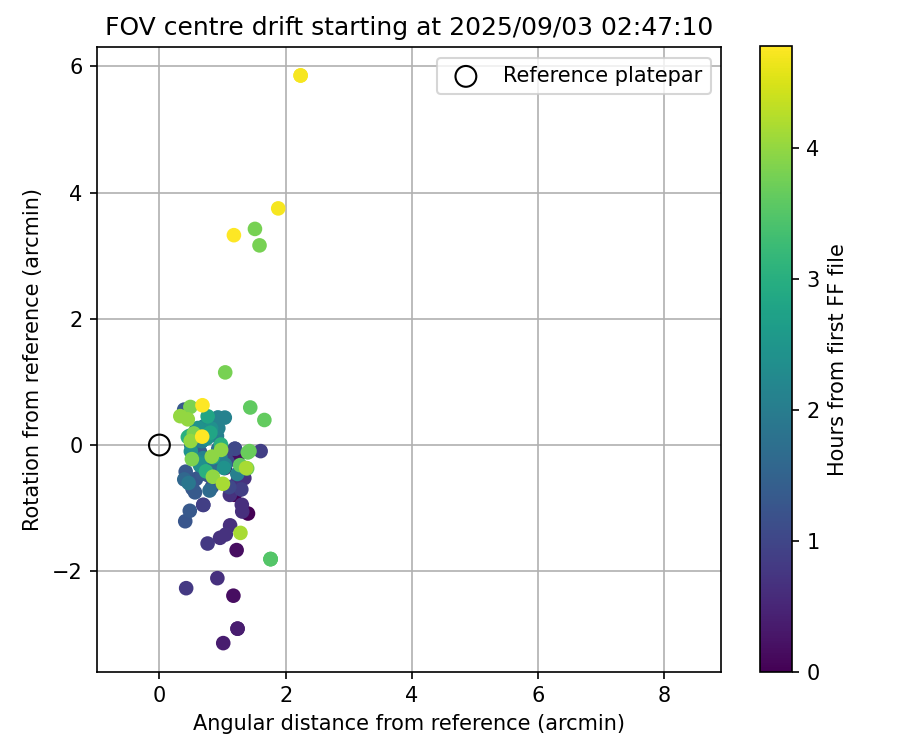 FOV centre drift starting at 2025/09/03 02:47:10

Reference platepar

Rotation from reference (arcmin)

6
4
2
0
−2

0
2
4
6
8

Angular distance from reference (arcmin)

Hours from first FF file

4
3
2
1
0